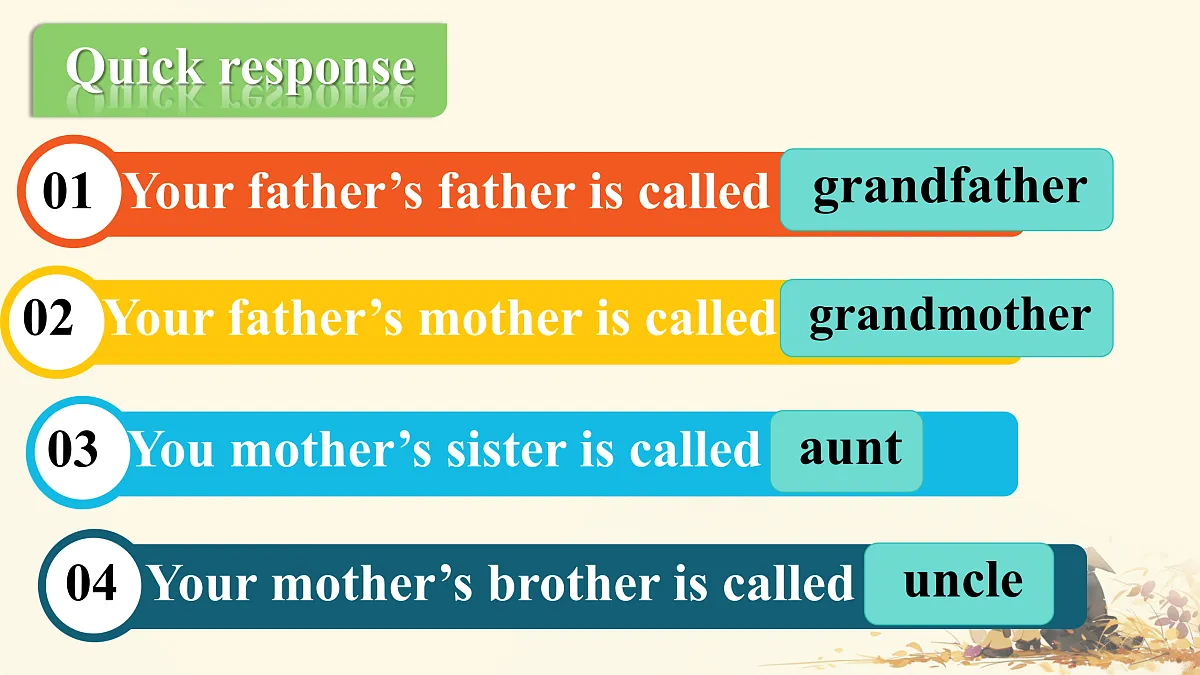 Quick response

01 Your father’s father is called grandfather

02 Your father’s mother is called grandmother

03 You mother’s sister is called aunt

04 Your mother’s brother is called uncle